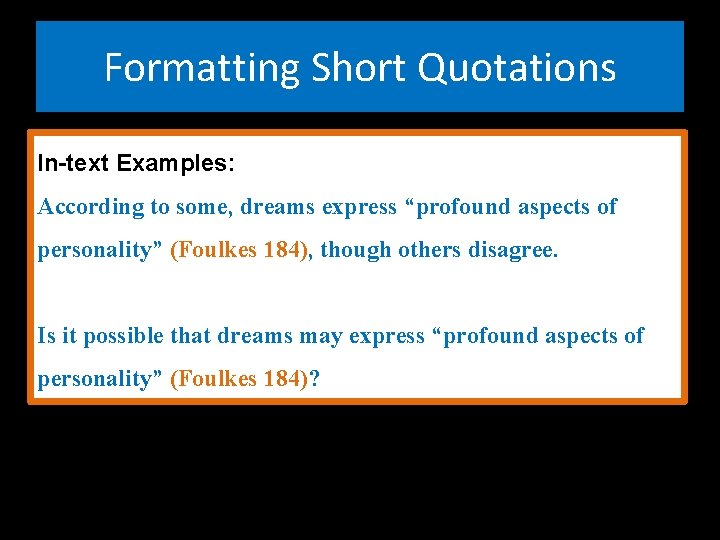 Formatting Short Quotations

In-text Examples:

According to some, dreams express “profound aspects of personality” (Foulkes 184), though others disagree.

Is it possible that dreams may express “profound aspects of personality” (Foulkes 184)?